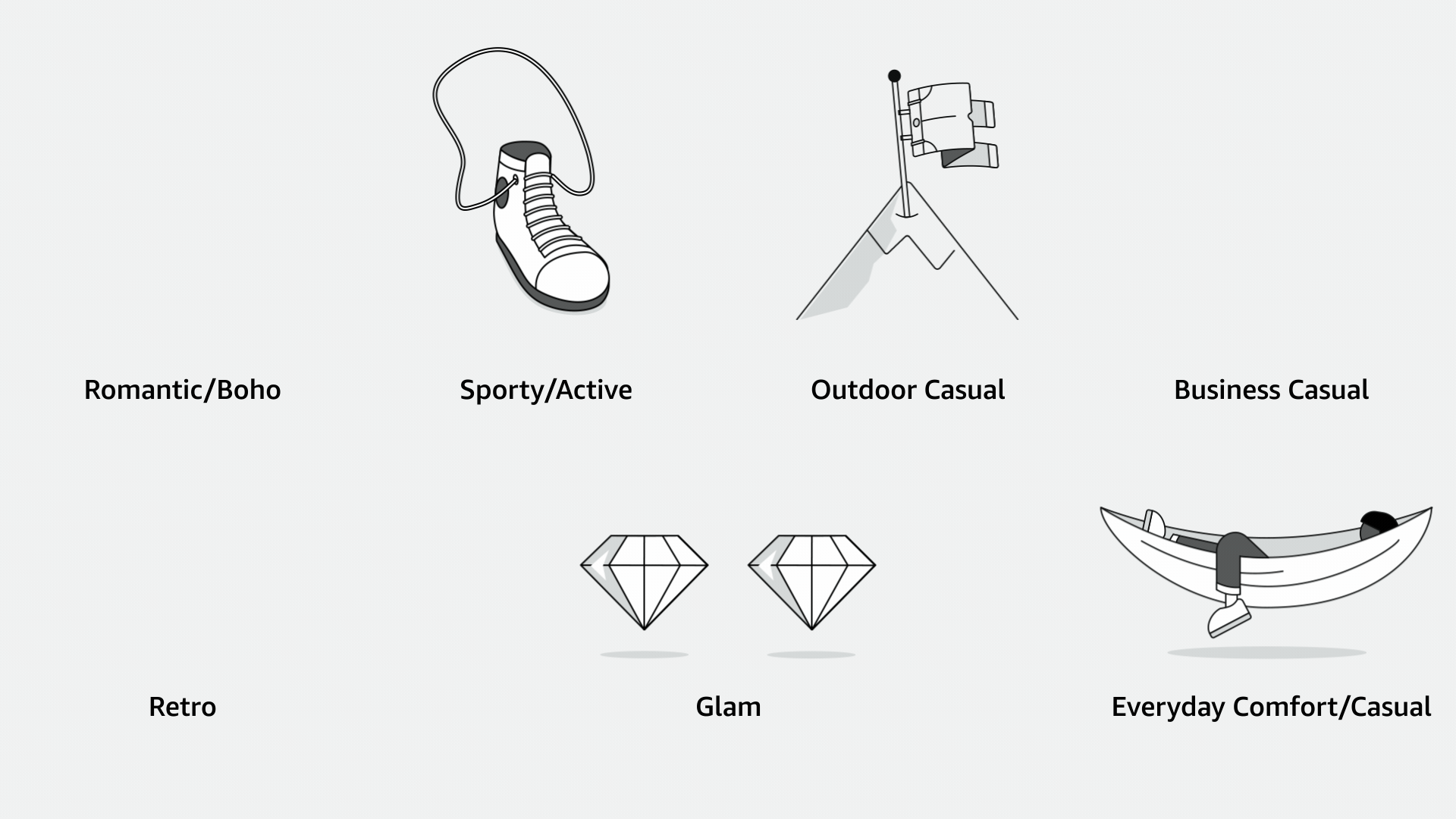 Romantic/Boho

Sporty/Active

Outdoor Casual

Business Casual

Retro

Glam

Everyday Comfort/Casual